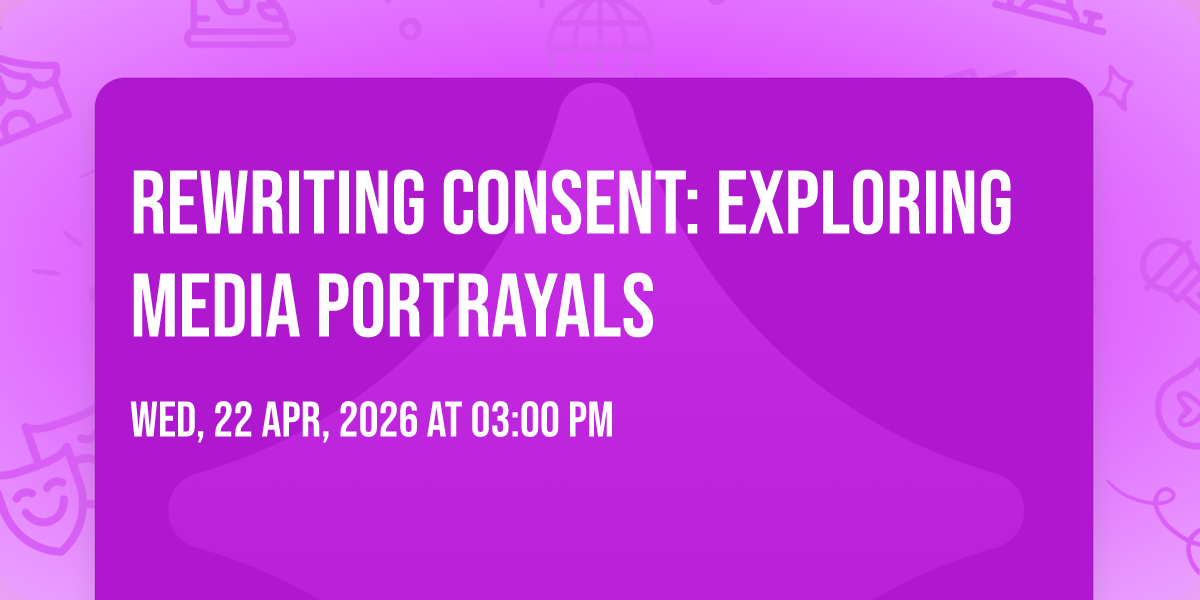 REWRITING CONSENT: EXPLORING MEDIA PORTRAYALS

WED, 22 APR, 2026 AT 03:00 PM